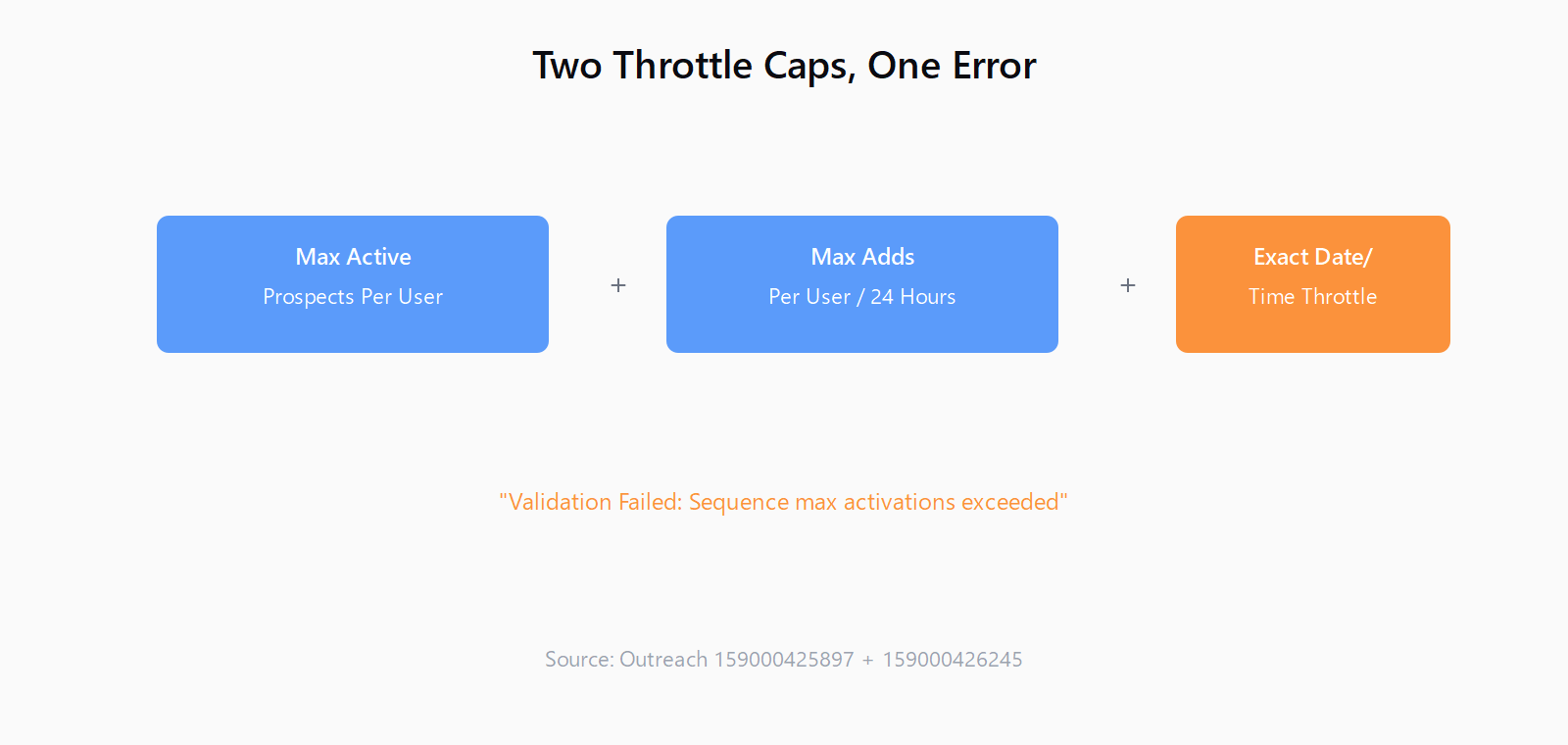 Two Throttle Caps, One Error

Max Active
Prospects Per User

+

Max Adds
Per User / 24 Hours

+

Exact Date/
Time Throttle

"Validation Failed: Sequence max activations exceeded"

Source: Outreach 159000425897 + 159000426245